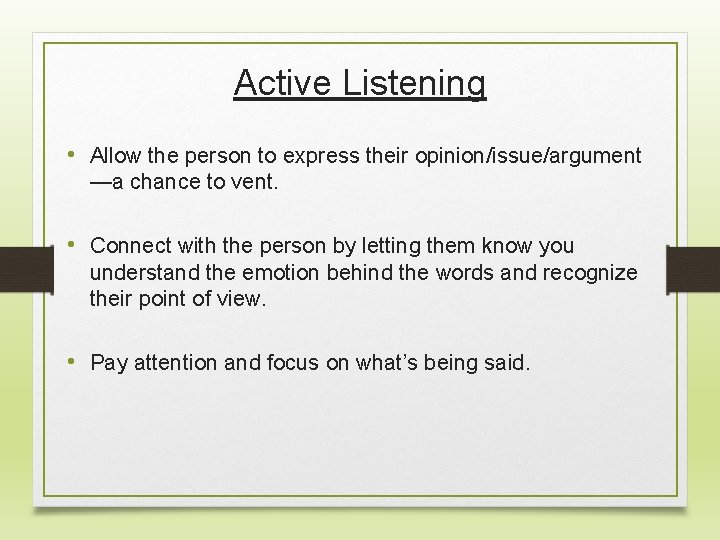 Active Listening

• Allow the person to express their opinion/issue/argument —a chance to vent.

• Connect with the person by letting them know you understand the emotion behind the words and recognize their point of view.

• Pay attention and focus on what's being said.